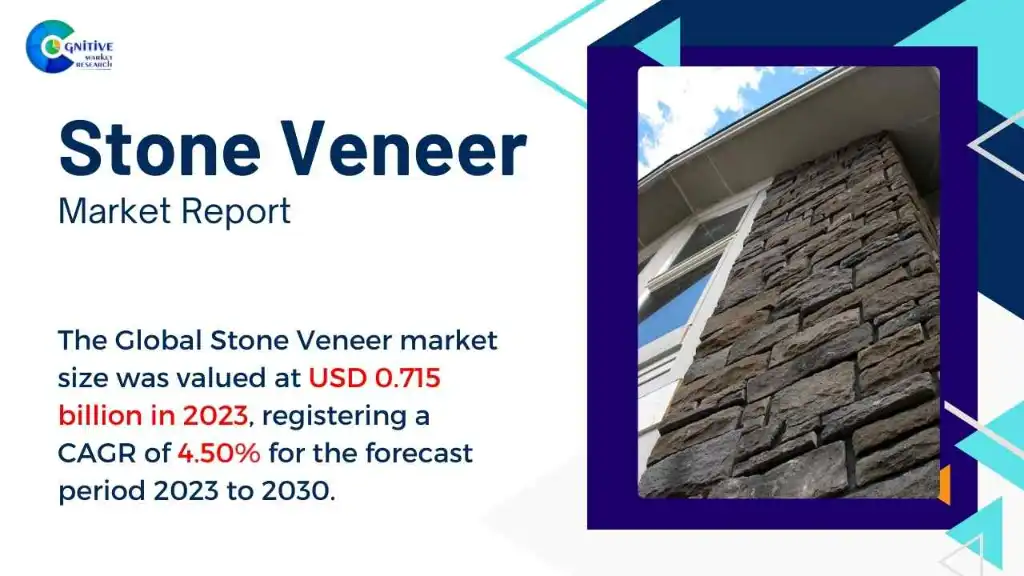 COGNITIVE
MARKET
RESEARCH

Stone Veneer
Market Report

The Global Stone Veneer market size was valued at USD 0.715 billion in 2023, registering a CAGR of 4.50% for the forecast period 2023 to 2030.